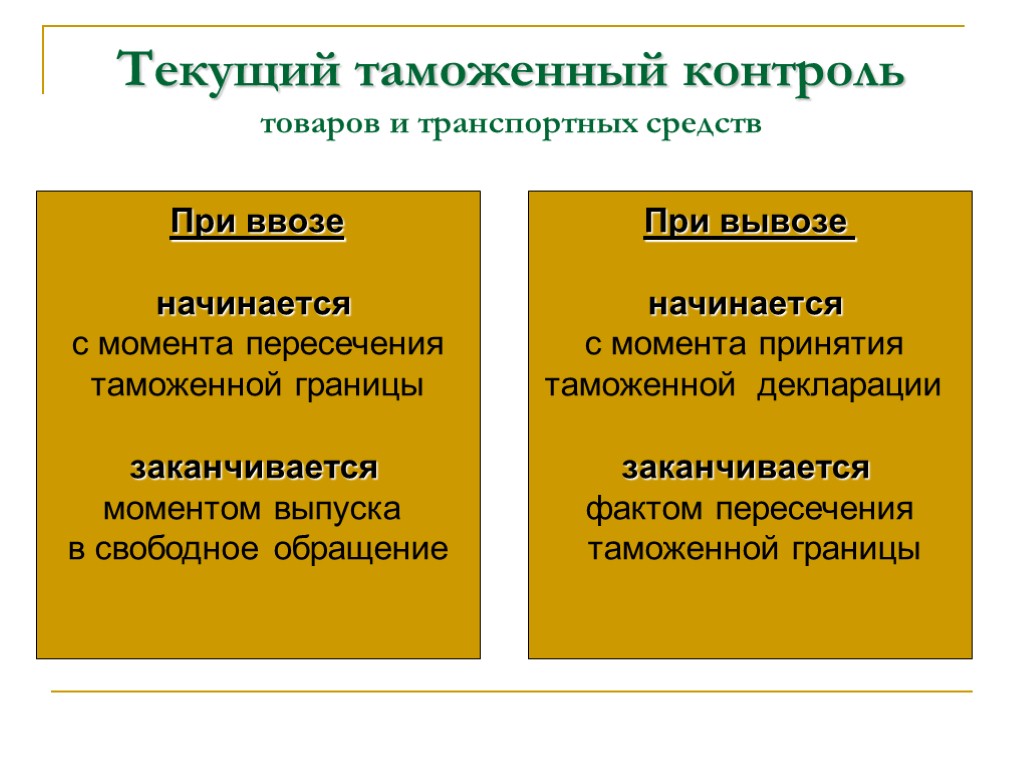 Текущий таможенный контроль
товаров и транспортных средств

При ввозе

начинается
с момента пересечения таможенной границы

заканчивается
моментом выпуска в свободное обращение

При вывозе

начинается
с момента принятия таможенной декларации

заканчивается
фактом пересечения таможенной границы